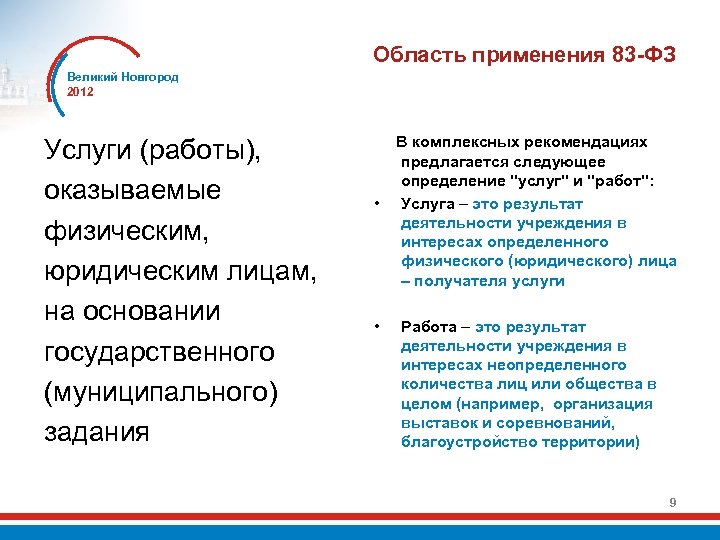 Великий Новгород
2012

Область применения 83-ФЗ

Услуги (работы), оказываемые физическим, юридическим лицам, на основании государственного (муниципального) задания

В комплексных рекомендациях предлагается следующее определение "услуг" и "работ":

• Услуга – это результат деятельности учреждения в интересах определенного физического (юридического) лица – получателя услуги

• Работа – это результат деятельности учреждения в интересах неопределенного количества лиц или общества в целом (например, организация выставок и соревнований, благоустройство территории)

9